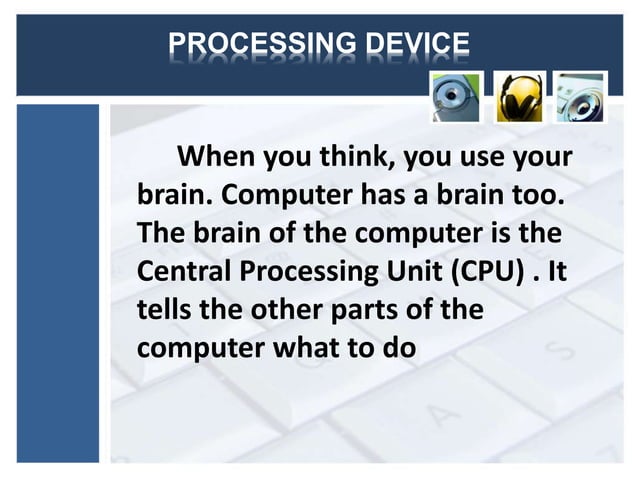 PROCESSING DEVICE

When you think, you use your brain. Computer has a brain too. The brain of the computer is the Central Processing Unit (CPU) . It tells the other parts of the computer what to do